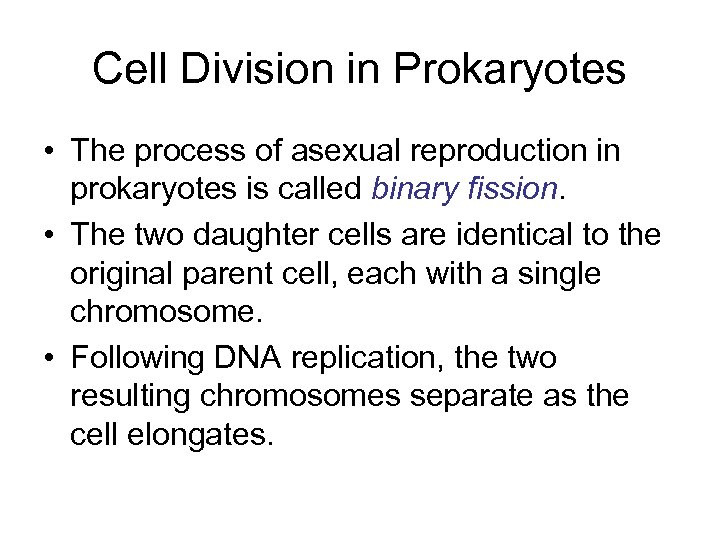 Cell Division in Prokaryotes

• The process of asexual reproduction in prokaryotes is called binary fission.

• The two daughter cells are identical to the original parent cell, each with a single chromosome.

• Following DNA replication, the two resulting chromosomes separate as the cell elongates.